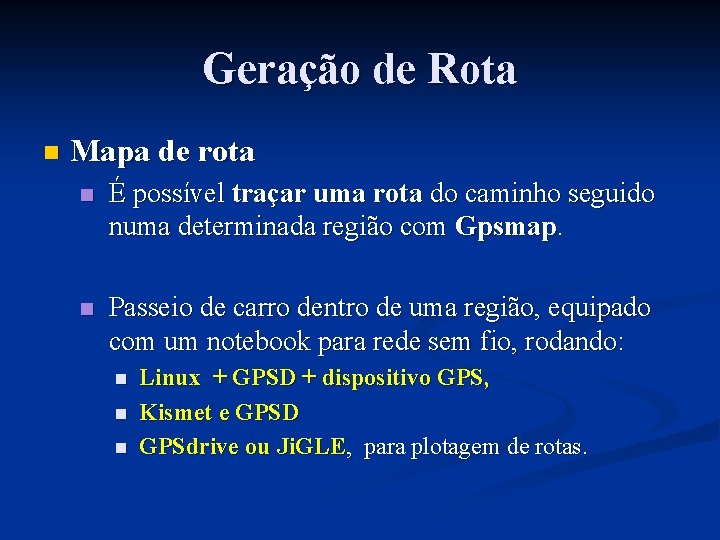 Geração de Rota

Mapa de rota

É possível traçar uma rota do caminho seguido numa determinada região com Gpsmap.

Passeio de carro dentro de uma região, equipado com um notebook para rede sem fio, rodando:

Linux + GPSD + dispositivo GPS,

Kismet e GPSD

GPSdrive ou JiGLE, para plotagem de rotas.